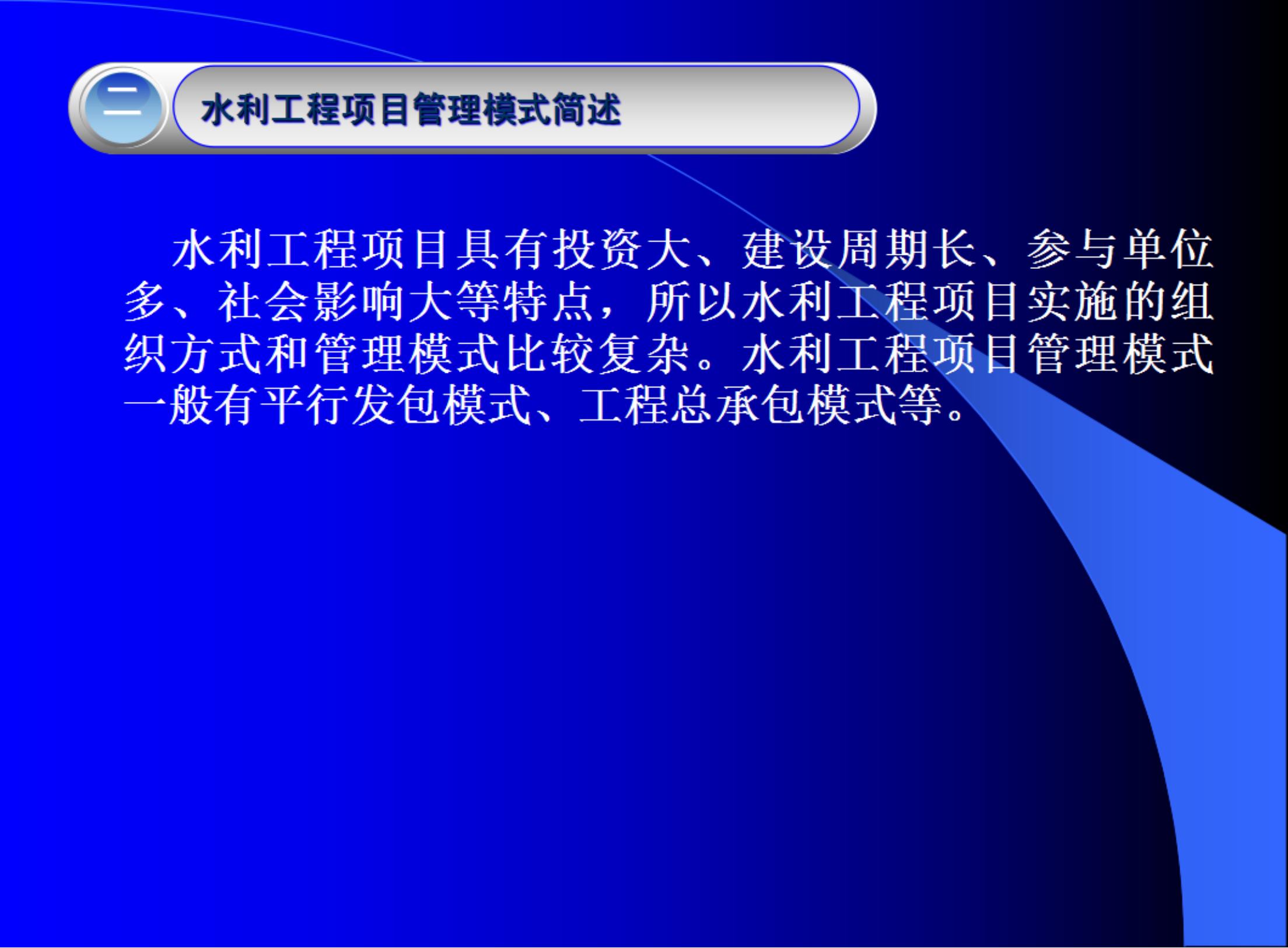 二

水利工程项目管理模式简述

水利工程项目具有投资大、建设周期长、参与单位多、社会影响大等特点，所以水利工程项目实施的组织方式和管理模式比较复杂。水利工程项目管理模式一般有平行发包模式、工程总承包模式等。